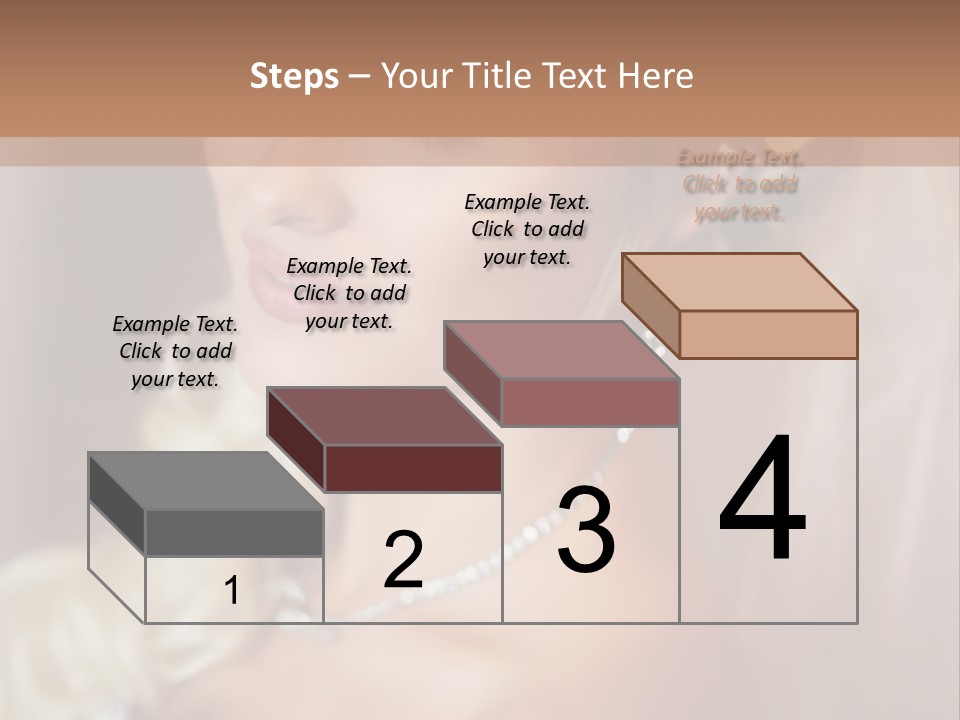 Steps – Your Title Text Here

Example Text. Click to add your text.

Example Text. Click to add your text.

Example Text. Click to add your text.

Example Text. Click to add your text.

1

2

3

4